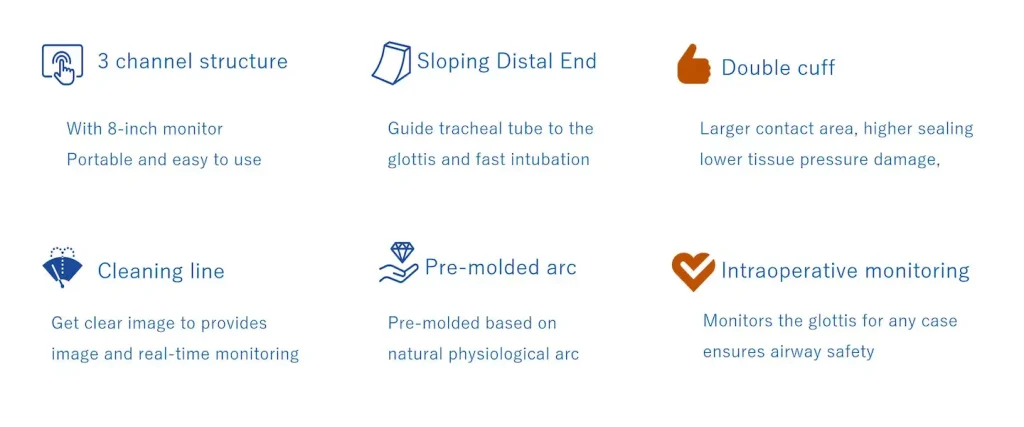 3 channel structure

With 8-inch monitor
Portable and easy to use

Sloping Distal End

Guide tracheal tube to the glottis and fast intubation

Double cuff

Larger contact area, higher sealing lower tissue pressure damage,

Cleaning line

Get clear image to provides image and real-time monitoring

Pre-molded arc

Pre-molded based on natural physiological arc

Intraoperative monitoring

Monitors the glottis for any case ensures airway safety